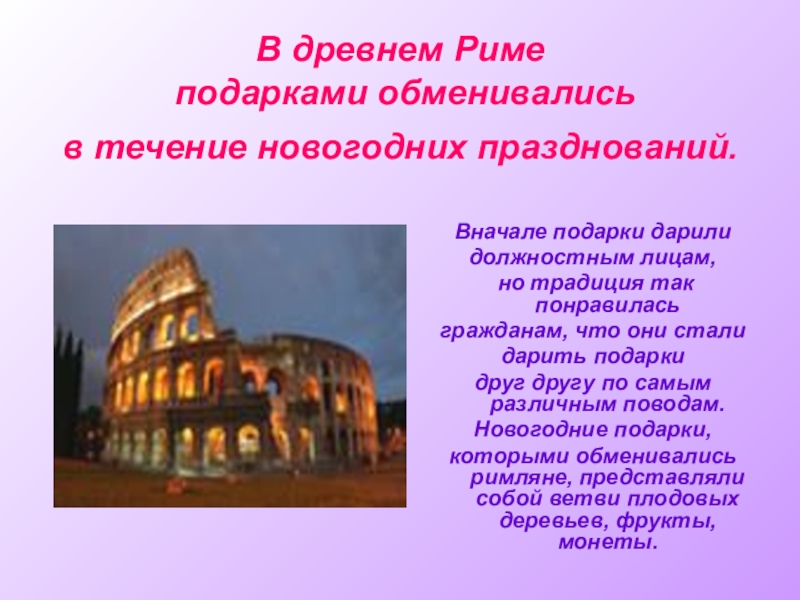 В древнем Риме подарками обменивались в течение новогодних празднований.

Вначале подарки дарили должностным лицам, но традиция так понравилась гражданам, что они стали дарить подарки друг другу по самым различным поводам. Новогодние подарки, которыми обменивались римляне, представляли собой ветви плодовых деревьев, фрукты, монеты.